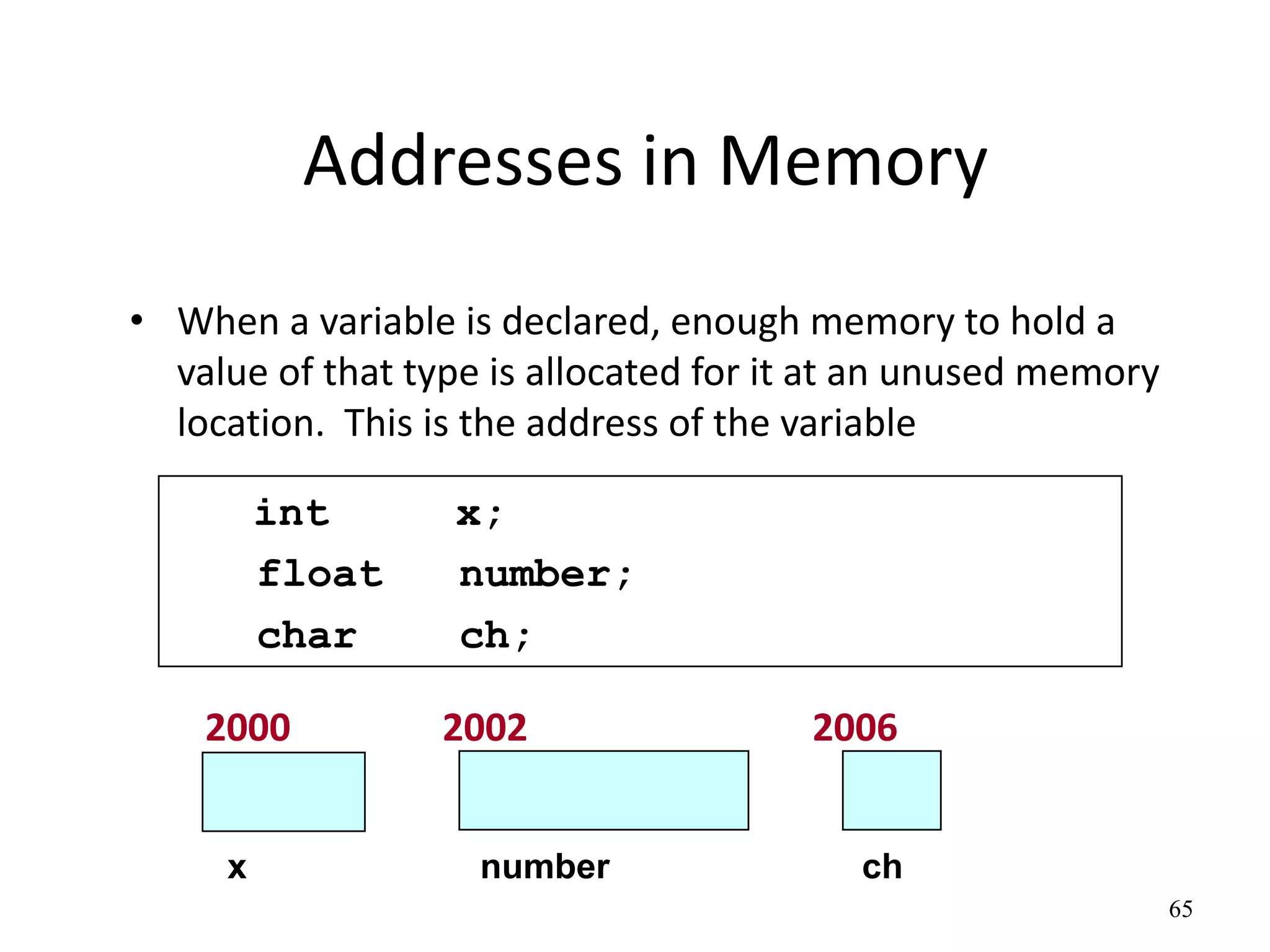 Addresses in Memory

• When a variable is declared, enough memory to hold a value of that type is allocated for it at an unused memory location.  This is the address of the variable

int x;
float number;
char ch;

2000
2002
2006

x
number
ch

65